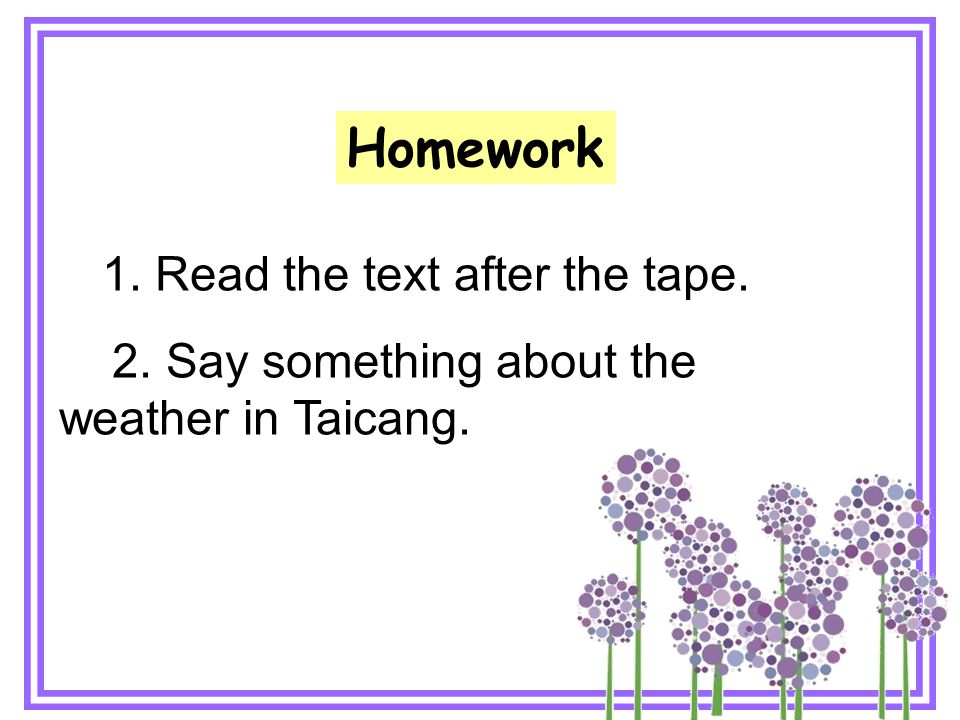 Homework

1. Read the text after the tape.

2. Say something about the weather in Taicang.